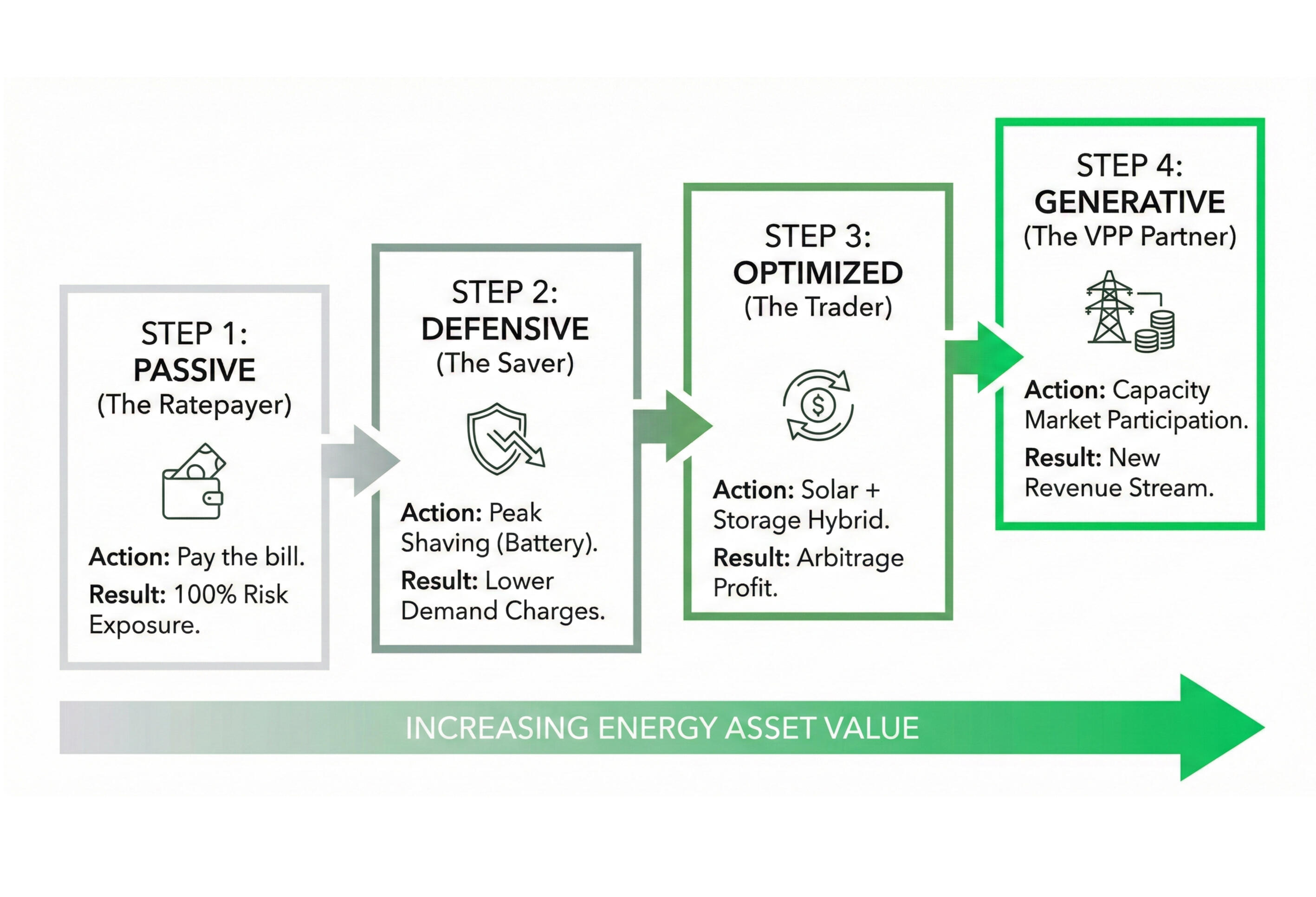 STEP 1:
PASSIVE
(The Ratepayer)

Action: Pay the bill.
Result: 100% Risk Exposure.

STEP 2:
DEFENSIVE
(The Saver)

Action: Peak Shaving (Battery).
Result: Lower Demand Charges.

STEP 3:
OPTIMIZED
(The Trader)

$

Action: Solar + Storage Hybrid.
Result: Arbitrage Profit.

STEP 4:
GENERATIVE
(The VPP Partner)

Action: Capacity Market Participation.
Result: New Revenue Stream.

INCREASING ENERGY ASSET VALUE